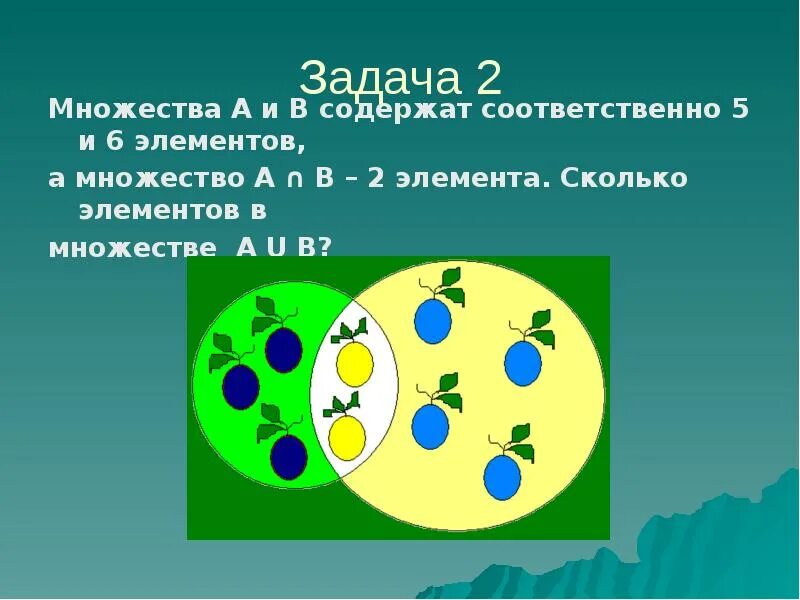 Задача 2

Множества А и В содержат соответственно 5 и 6 элементов,

а множество $A \cap B$ – 2 элемента. Сколько элементов в

множестве $A \cup B$?